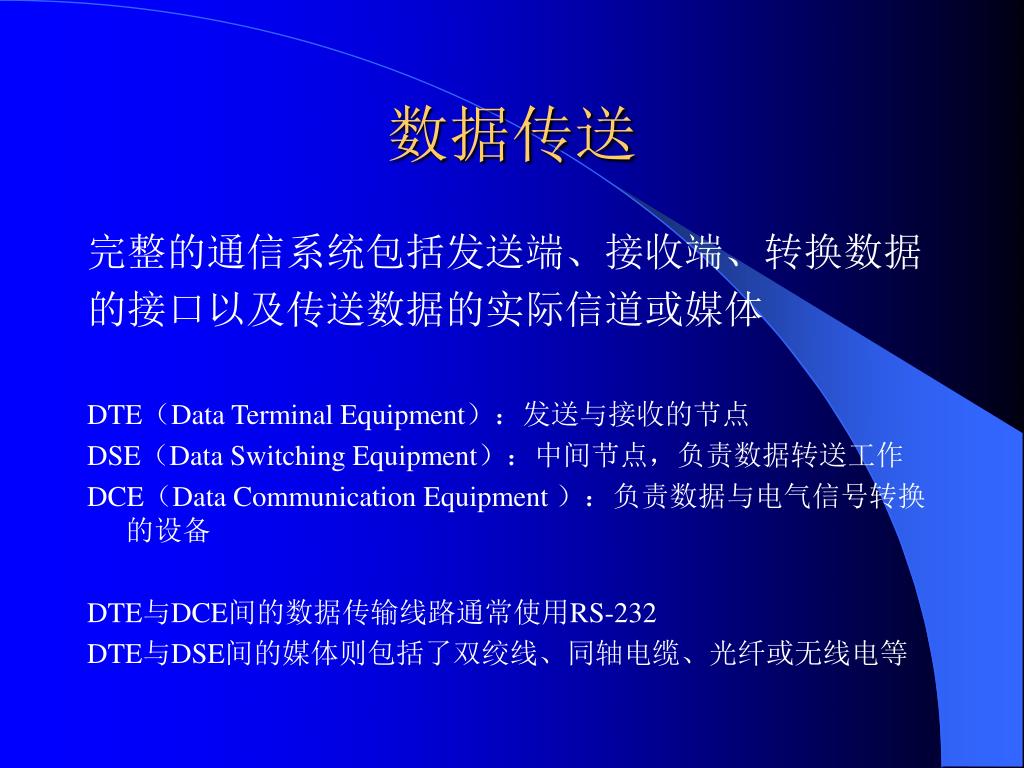 数据传送

完整的通信系统包括发送端、接收端、转换数据的接口以及传送数据的实际信道或媒体

DTE（Data Terminal Equipment）：发送与接收的节点
DSE（Data Switching Equipment）：中间节点，负责数据转送工作
DCE（Data Communication Equipment ）：负责数据与电气信号转换的设备

DTE与DCE间的数据传输线路通常使用RS-232
DTE与DSE间的媒体则包括了双绞线、同轴电缆、光纤或无线电等